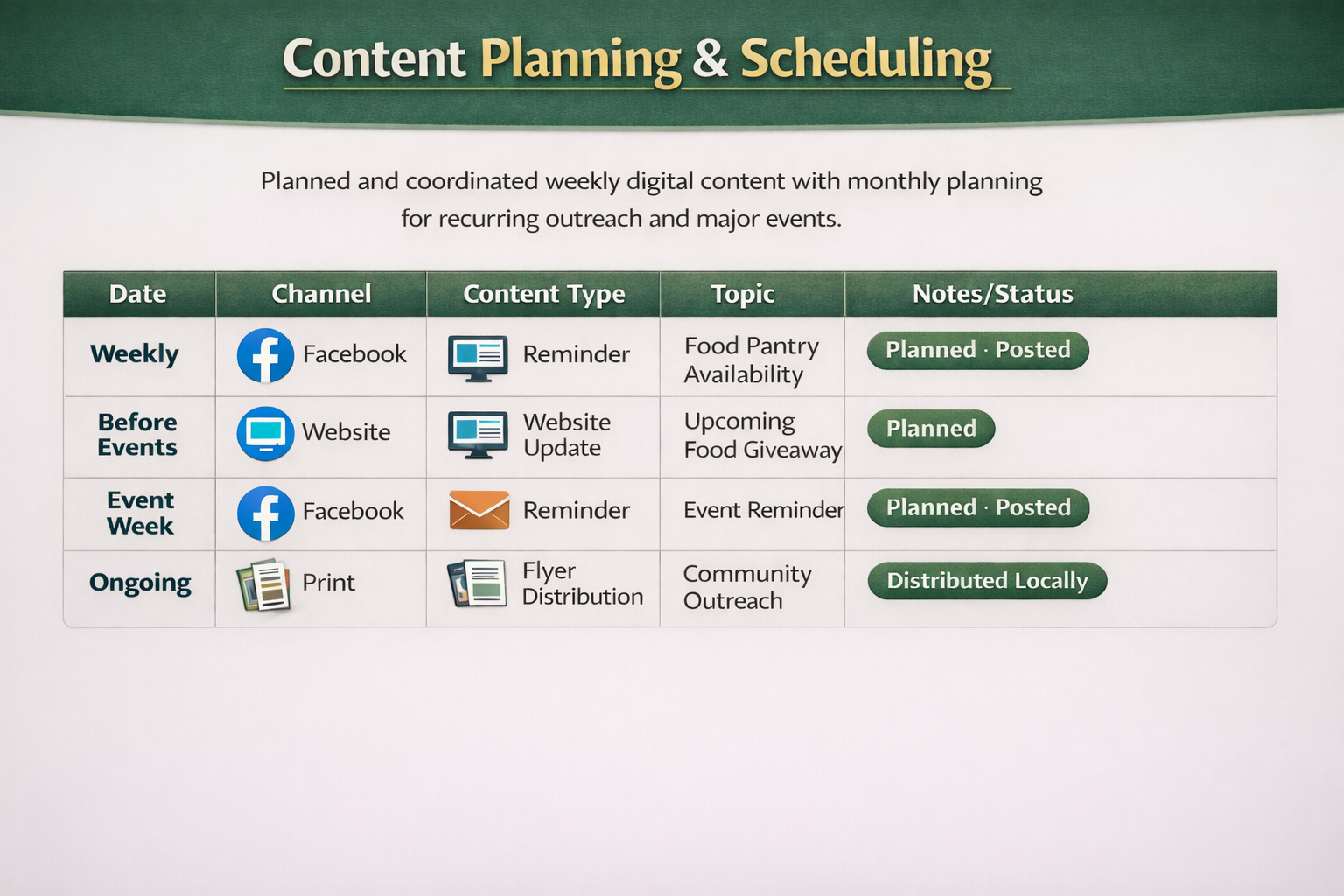 Content Planning & Scheduling

Planned and coordinated weekly digital content with monthly planning for recurring outreach and major events.

| Date | Channel | Content Type | Topic | Notes/Status |
|---|---|---|---|---|
| Weekly | Facebook | Reminder | Food Pantry Availability | Planned · Posted |
| Before Events | Website | Website Update | Upcoming Food Giveaway | Planned |
| Event Week | Facebook | Reminder | Event Reminder | Planned · Posted |
| Ongoing | Print | Flyer Distribution | Community Outreach | Distributed Locally |